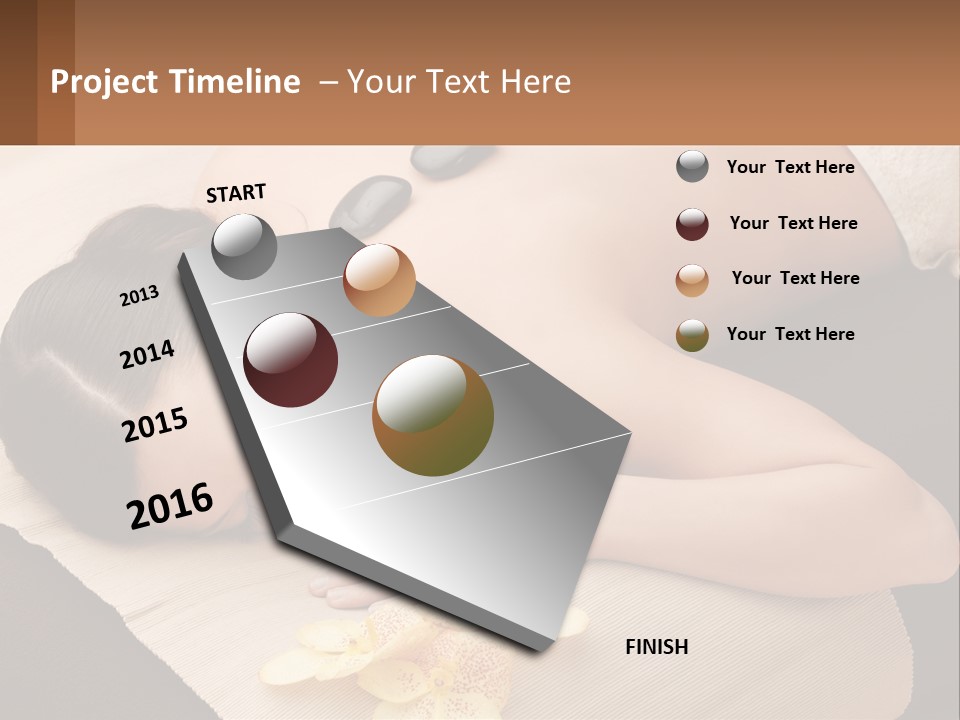 Project Timeline – Your Text Here

START

2013

2014

2015

2016

FINISH

Your Text Here

Your Text Here

Your Text Here

Your Text Here